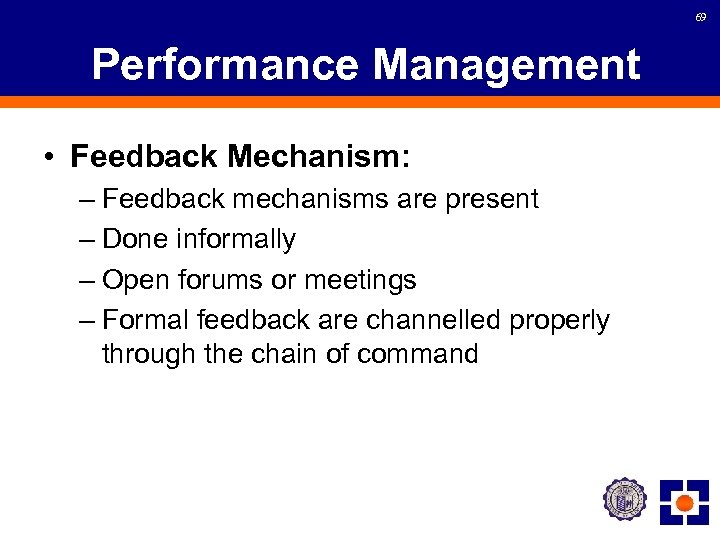 69

Performance Management

• Feedback Mechanism:

– Feedback mechanisms are present

– Done informally

– Open forums or meetings

– Formal feedback are channelled properly through the chain of command